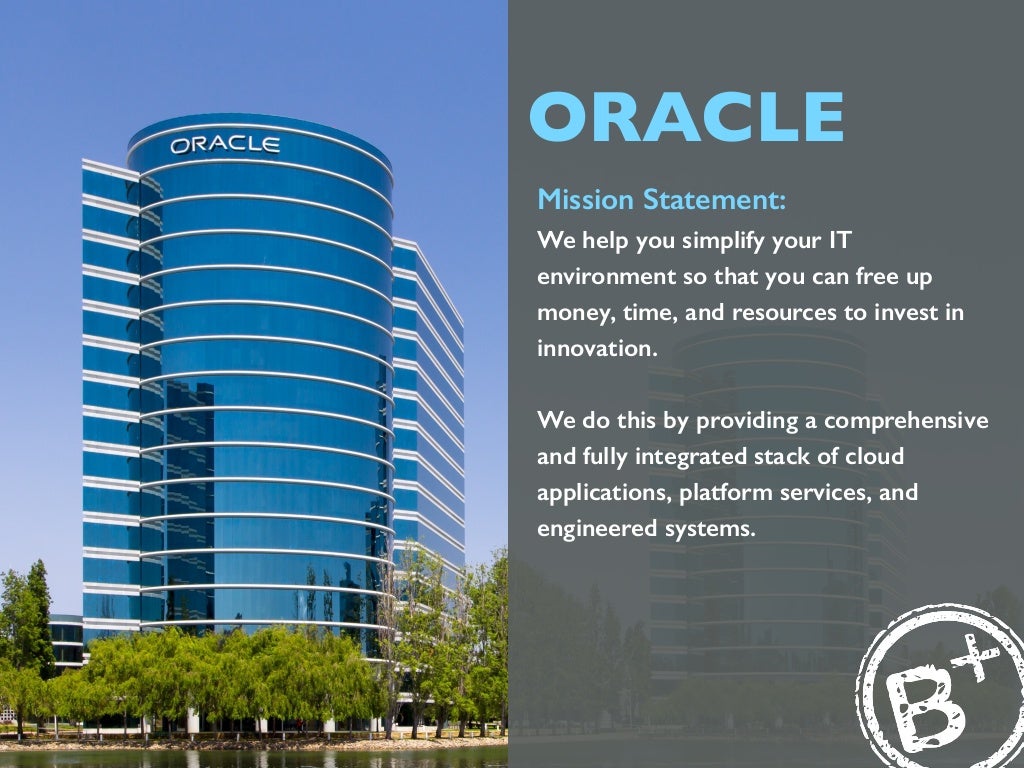 ORACLE

ORACLE

Mission Statement:
We help you simplify your IT environment so that you can free up money, time, and resources to invest in innovation.

We do this by providing a comprehensive and fully integrated stack of cloud applications, platform services, and engineered systems.

B+